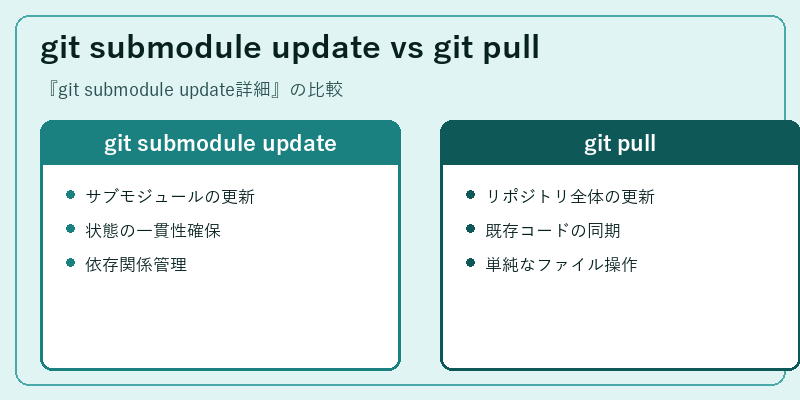 git submodule update vs git pull

『git submodule update詳細』の比較

git submodule update

- サブモジュールの更新
- 状態の一貫性確保
- 依存関係管理

git pull

- リポジトリ全体の更新
- 既存コードの同期
- 単純なファイル操作